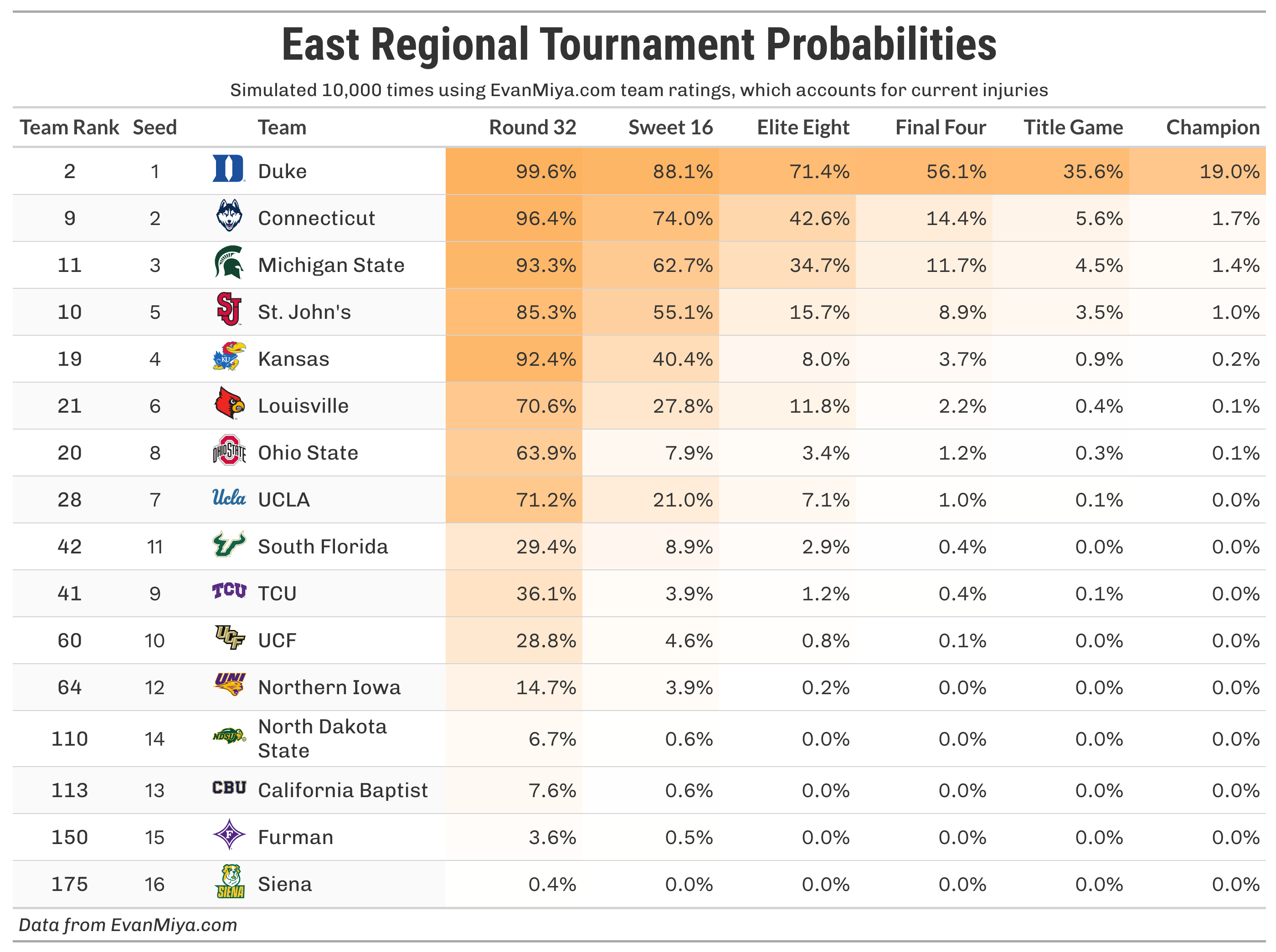 East Regional Tournament Probabilities

Simulated 10,000 times using EvanMiya.com team ratings, which accounts for current injuries

| Team Rank | Seed | Team | Round 32 | Sweet 16 | Elite Eight | Final Four | Title Game | Champion |
|---|---|---|---|---|---|---|---|---|
| 2 | 1 | Duke | 99.6% | 88.1% | 71.4% | 56.1% | 35.6% | 19.0% |
| 9 | 2 | Connecticut | 96.4% | 74.0% | 42.6% | 14.4% | 5.6% | 1.7% |
| 11 | 3 | Michigan State | 93.3% | 62.7% | 34.7% | 11.7% | 4.5% | 1.4% |
| 10 | 5 | St. John's | 85.3% | 55.1% | 15.7% | 8.9% | 3.5% | 1.0% |
| 19 | 4 | Kansas | 92.4% | 40.4% | 8.0% | 3.7% | 0.9% | 0.2% |
| 21 | 6 | Louisville | 70.6% | 27.8% | 11.8% | 2.2% | 0.4% | 0.1% |
| 20 | 8 | Ohio State | 63.9% | 7.9% | 3.4% | 1.2% | 0.3% | 0.1% |
| 28 | 7 | UCLA | 71.2% | 21.0% | 7.1% | 1.0% | 0.1% | 0.0% |
| 42 | 11 | South Florida | 29.4% | 8.9% | 2.9% | 0.4% | 0.0% | 0.0% |
| 41 | 9 | TCU | 36.1% | 3.9% | 1.2% | 0.4% | 0.1% | 0.0% |
| 60 | 10 | UCF | 28.8% | 4.6% | 0.8% | 0.1% | 0.0% | 0.0% |
| 64 | 12 | Northern Iowa | 14.7% | 3.9% | 0.2% | 0.0% | 0.0% | 0.0% |
| 110 | 14 | North Dakota State | 6.7% | 0.6% | 0.0% | 0.0% | 0.0% | 0.0% |
| 113 | 13 | California Baptist | 7.6% | 0.6% | 0.0% | 0.0% | 0.0% | 0.0% |
| 150 | 15 | Furman | 3.6% | 0.5% | 0.0% | 0.0% | 0.0% | 0.0% |
| 175 | 16 | Siena | 0.4% | 0.0% | 0.0% | 0.0% | 0.0% | 0.0% |

Data from EvanMiya.com